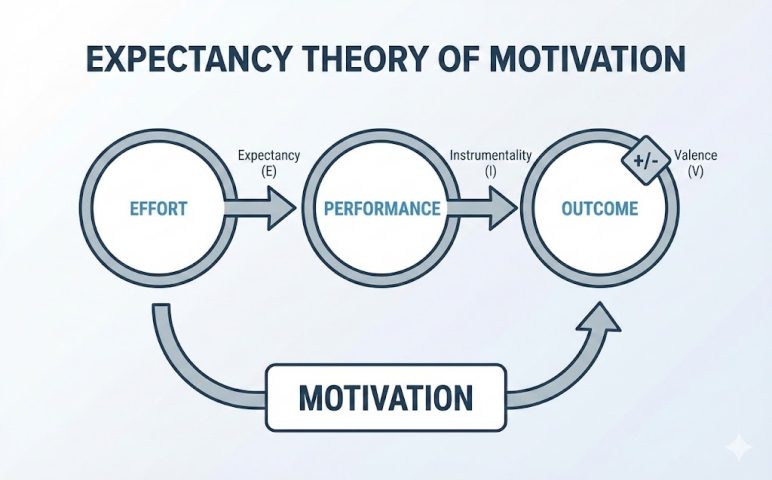 EXPECTANCY THEORY OF MOTIVATION

EFFORT

Expectancy (E)

PERFORMANCE

Instrumentality (I)

OUTCOME

+/-

Valence (V)

MOTIVATION